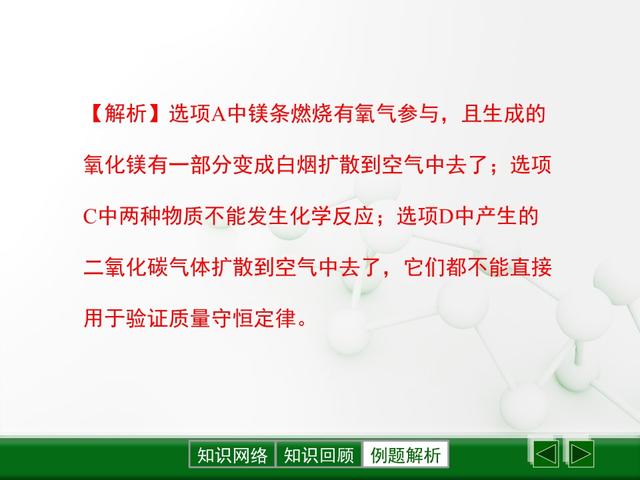 【解析】选项A中镁条燃烧有氧气参与，且生成的氧化镁有一部分变成白烟扩散到空气中去了；选项C中两种物质不能发生化学反应；选项D中产生的二氧化碳气体扩散到空气中去了，它们都不能直接用于验证质量守恒定律。

知识网络 知识回顾 例题解析